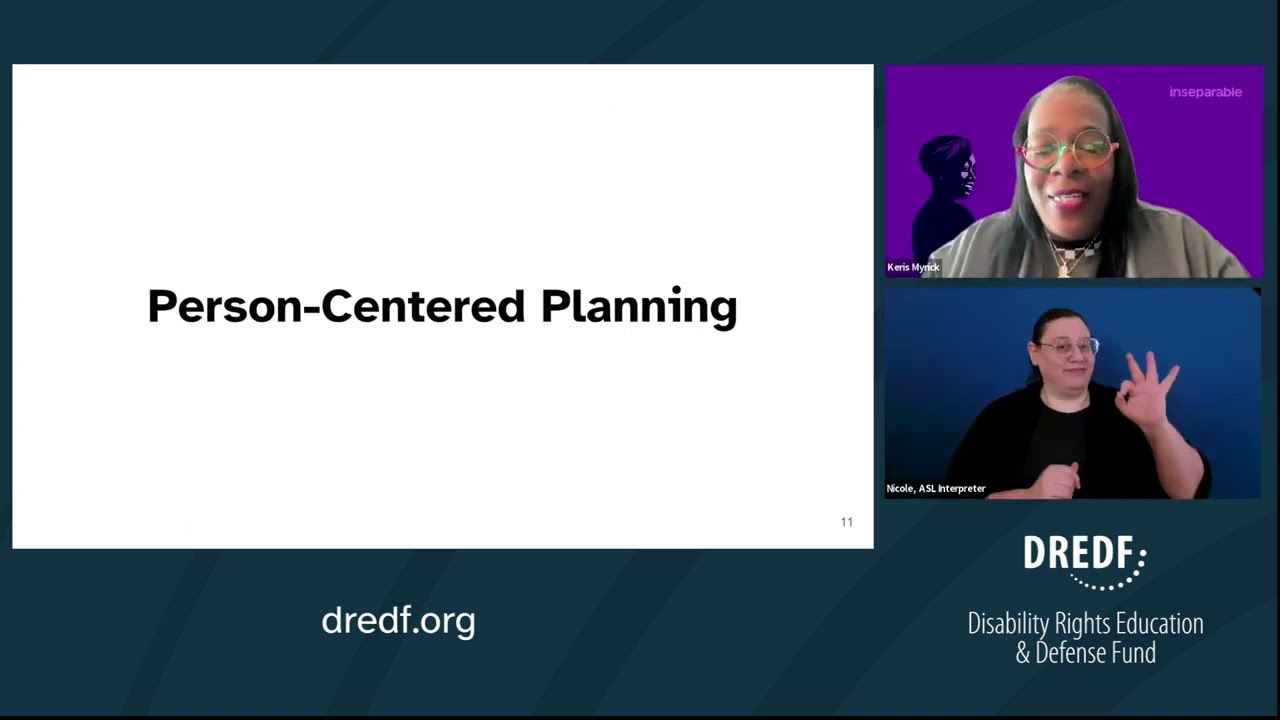 Person-Centered Planning

11

inseparable

Keris Myrick

Nicole, ASL Interpreter

dredf.org

DREDF

Disability Rights Education & Defense Fund